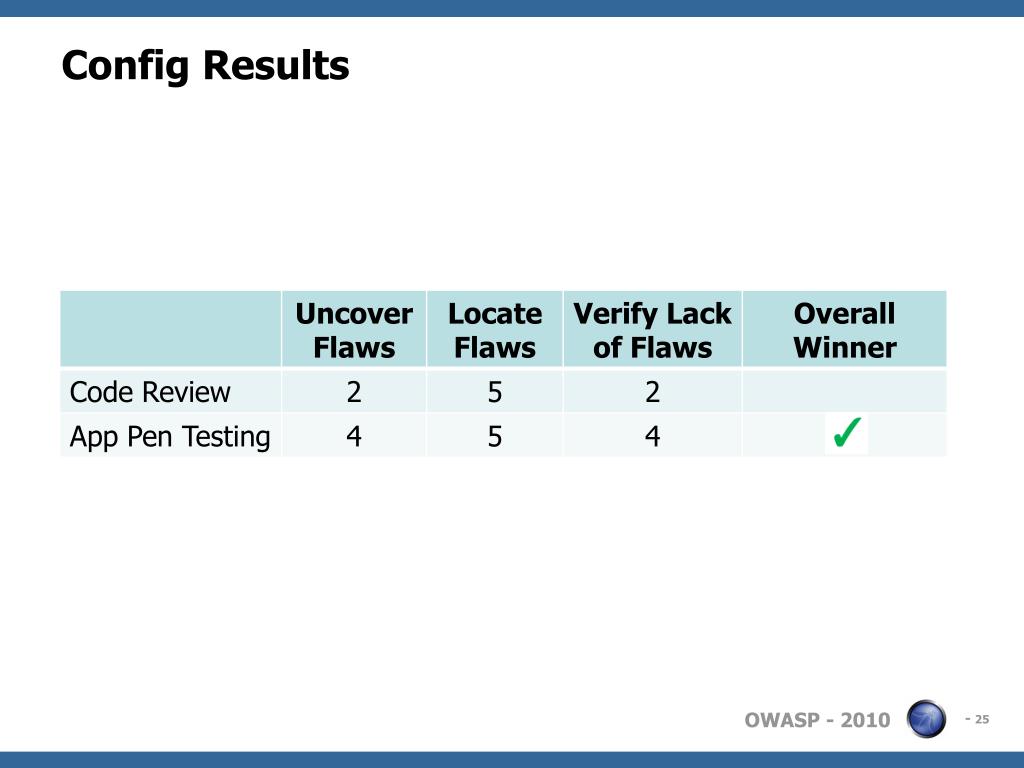 Config Results

| | Uncover Flaws | Locate Flaws | Verify Lack of Flaws | Overall Winner |
|---|---|---|---|---|
| Code Review | 2 | 5 | 2 | |
| App Pen Testing | 4 | 5 | 4 | ✓ |

OWASP - 2010

- 25